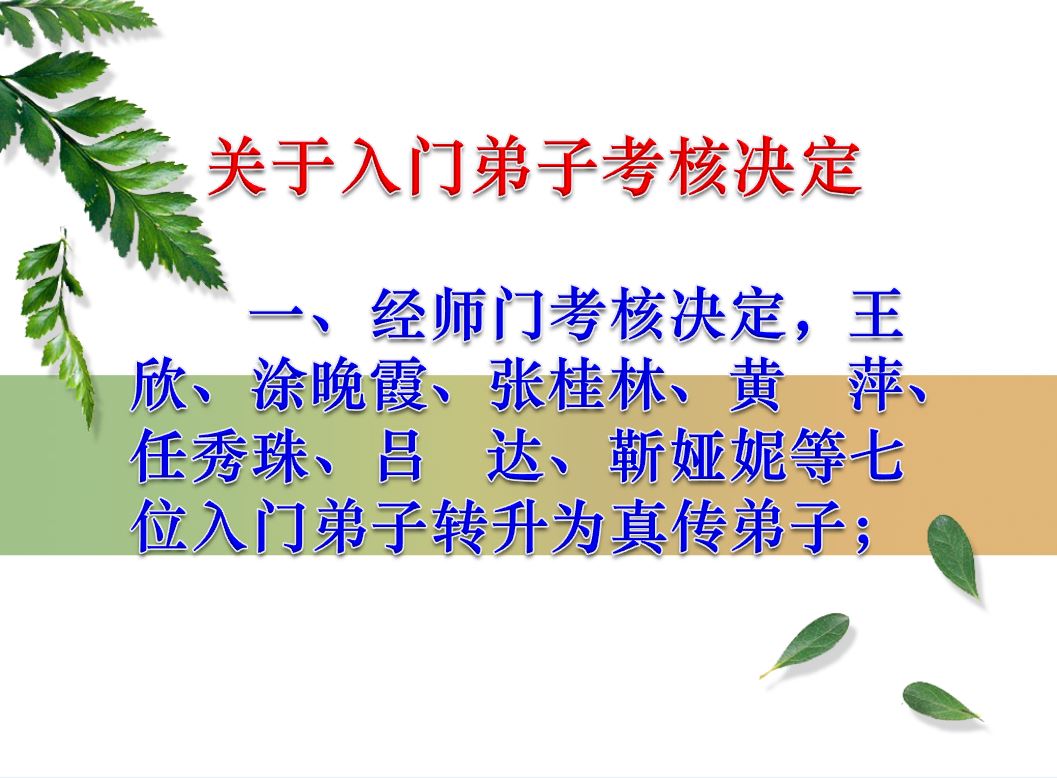 关于入门弟子考核决定

一、经师门考核决定，王欣、涂晚霞、张桂林、黄　萍、任秀珠、吕　达、靳娅妮等七位入门弟子转升为真传弟子；